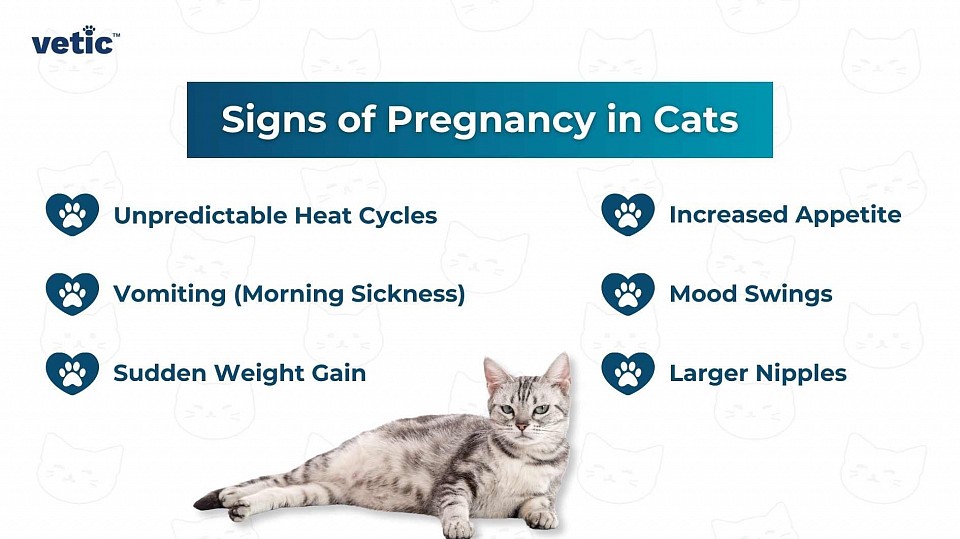 vetic™

Signs of Pregnancy in Cats

Unpredictable Heat Cycles

Vomiting (Morning Sickness)

Sudden Weight Gain

Increased Appetite

Mood Swings

Larger Nipples